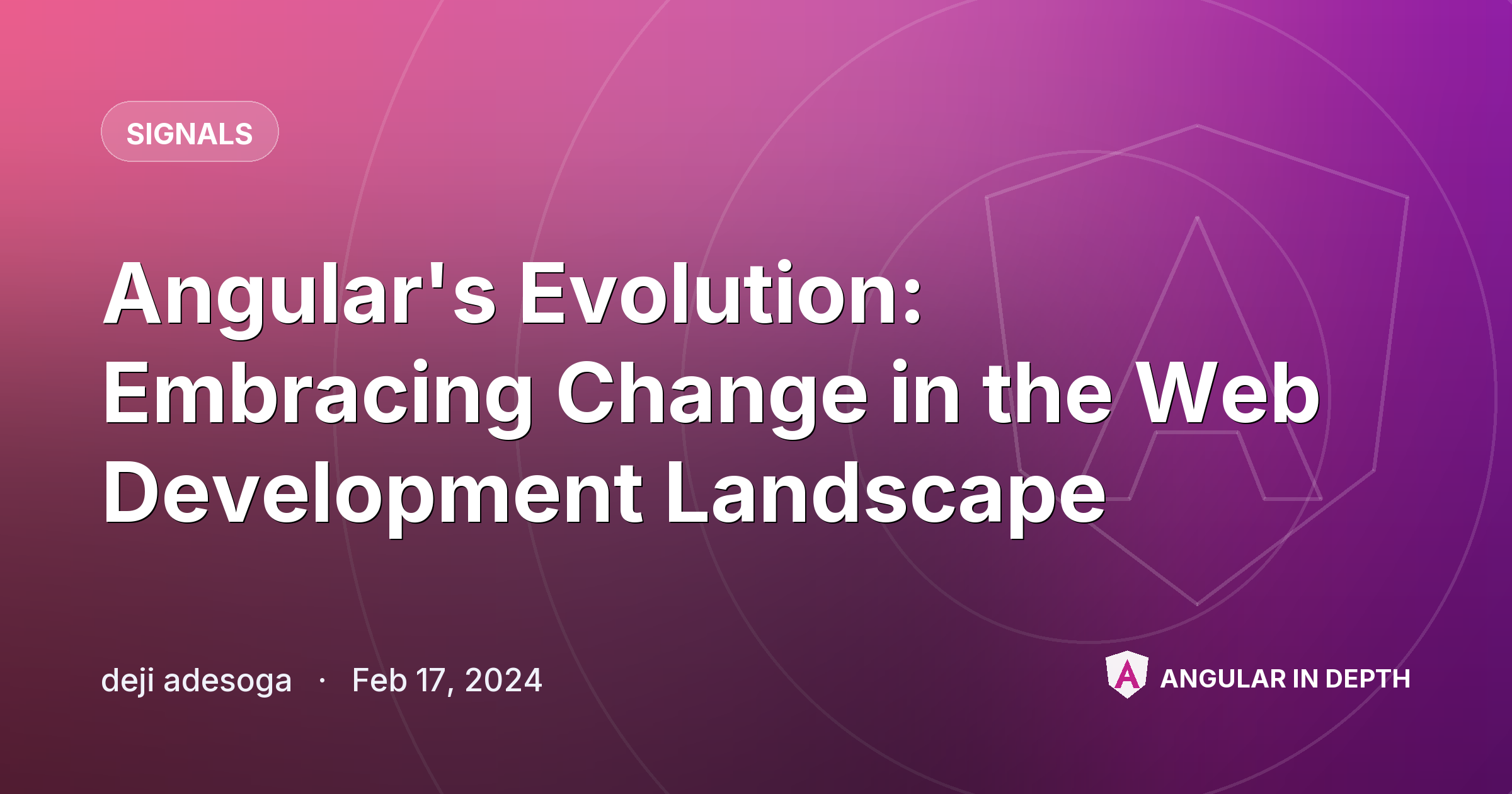 SIGNALS

Angular's Evolution: Embracing Change in the Web Development Landscape

deji adesoga · Feb 17, 2024

ANGULAR IN DEPTH